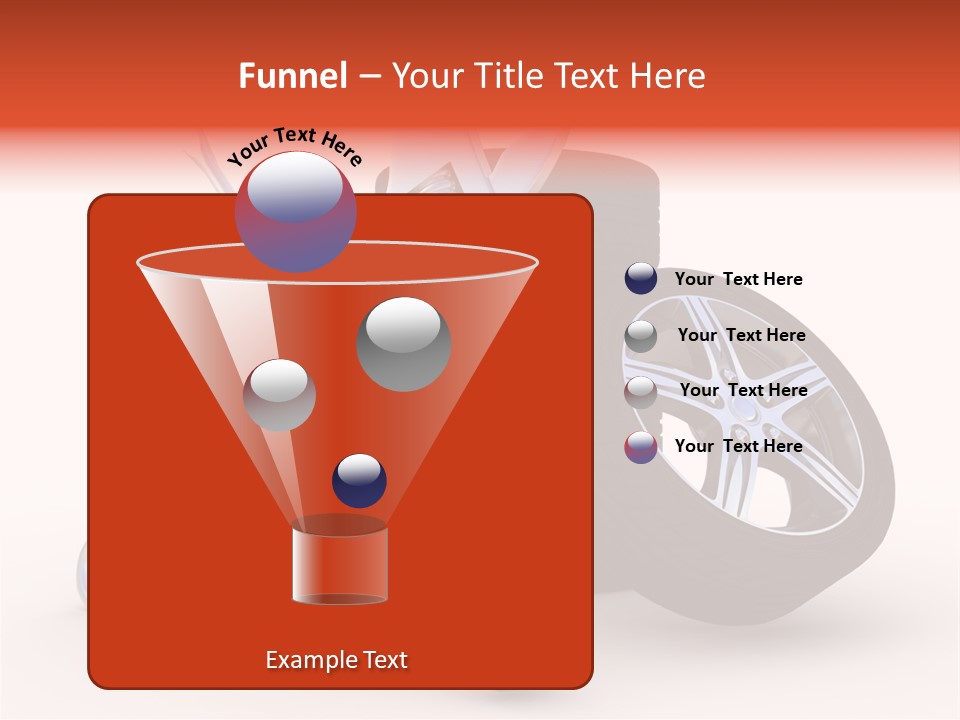 Funnel – Your Title Text Here

Your Text Here

Your Text Here

Your Text Here

Your Text Here

Your Text Here

Example Text